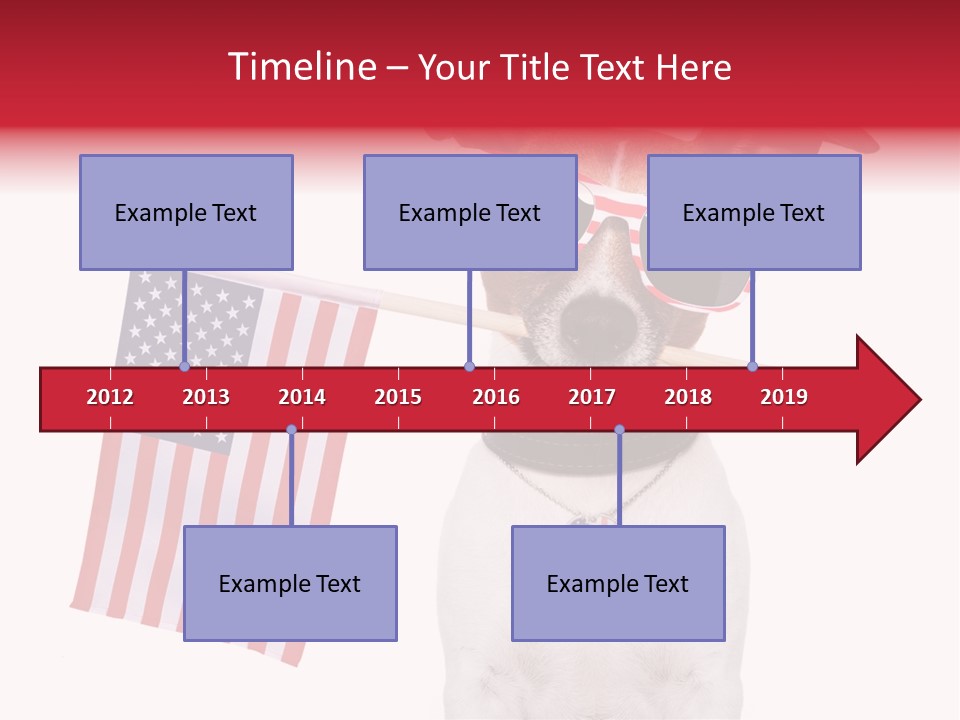 Timeline – Your Title Text Here

Example Text

Example Text

Example Text

2012 2013 2014 2015 2016 2017 2018 2019

Example Text

Example Text